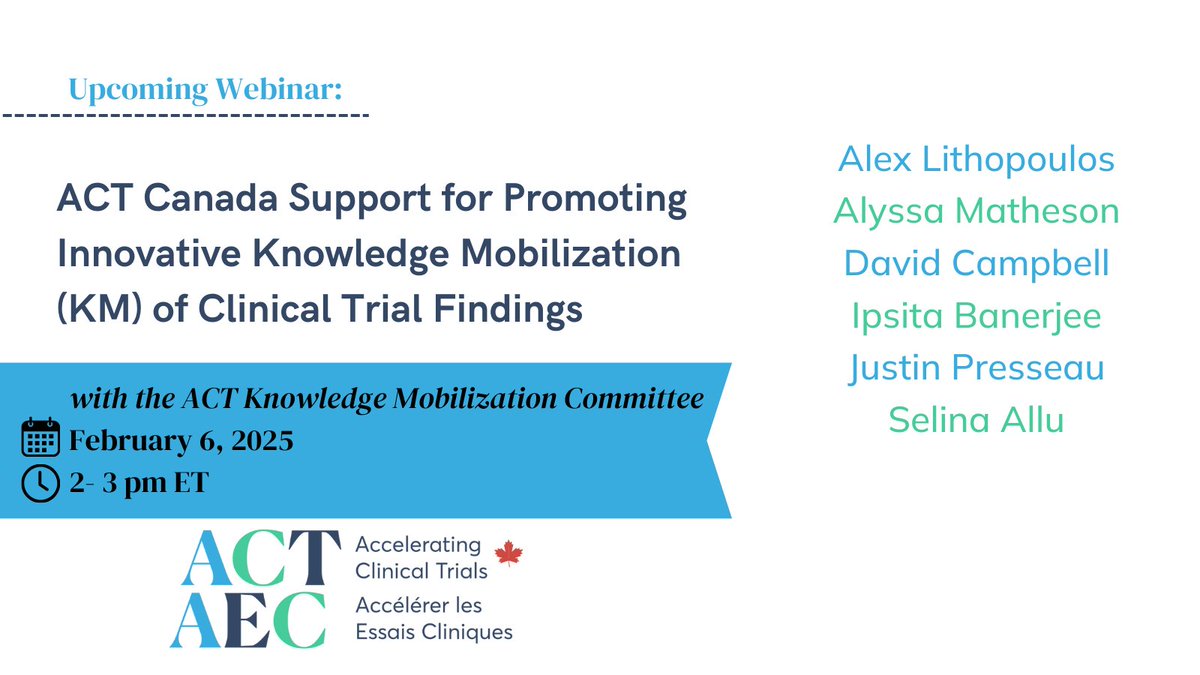 Upcoming Webinar:

ACT Canada Support for Promoting Innovative Knowledge Mobilization (KM) of Clinical Trial Findings

with the ACT Knowledge Mobilization Committee

February 6, 2025

2- 3 pm ET

ACT
AEC

Accelerating Clinical Trials
Accélérer les Essais Cliniques

Alex Lithopoulos
Alyssa Matheson
David Campbell
Ipsita Banerjee
Justin Presseau
Selina Allu